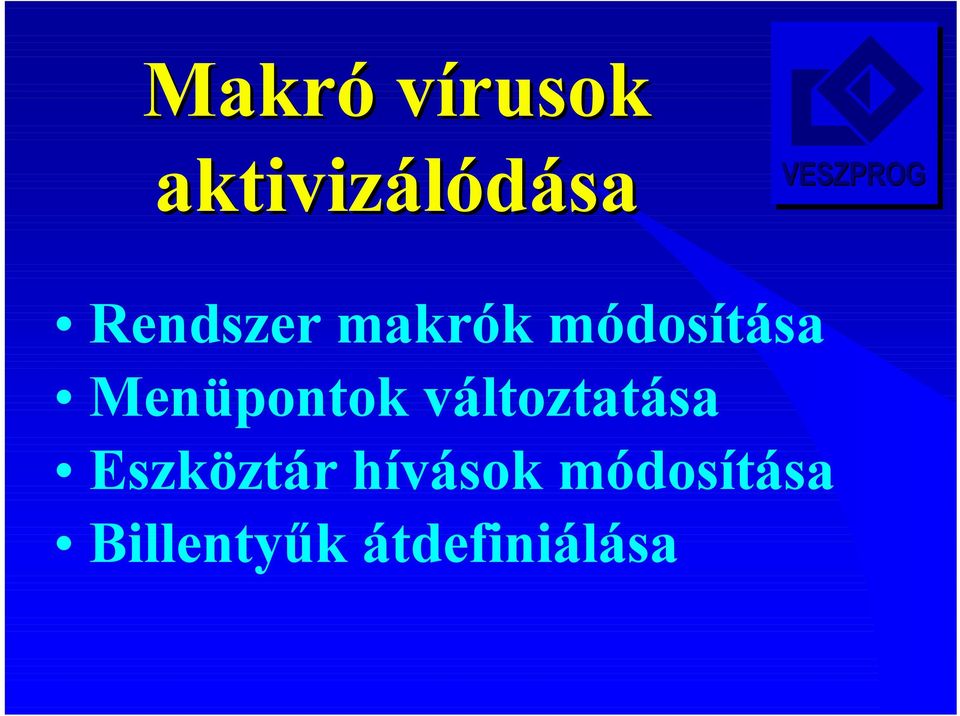 Makró vírusok aktivizálódása

VESZPROG

• Rendszer makrók módosítása
• Menüpontok változtatása
• Eszköztár hívások módosítása
• Billentyűk átdefiniálása